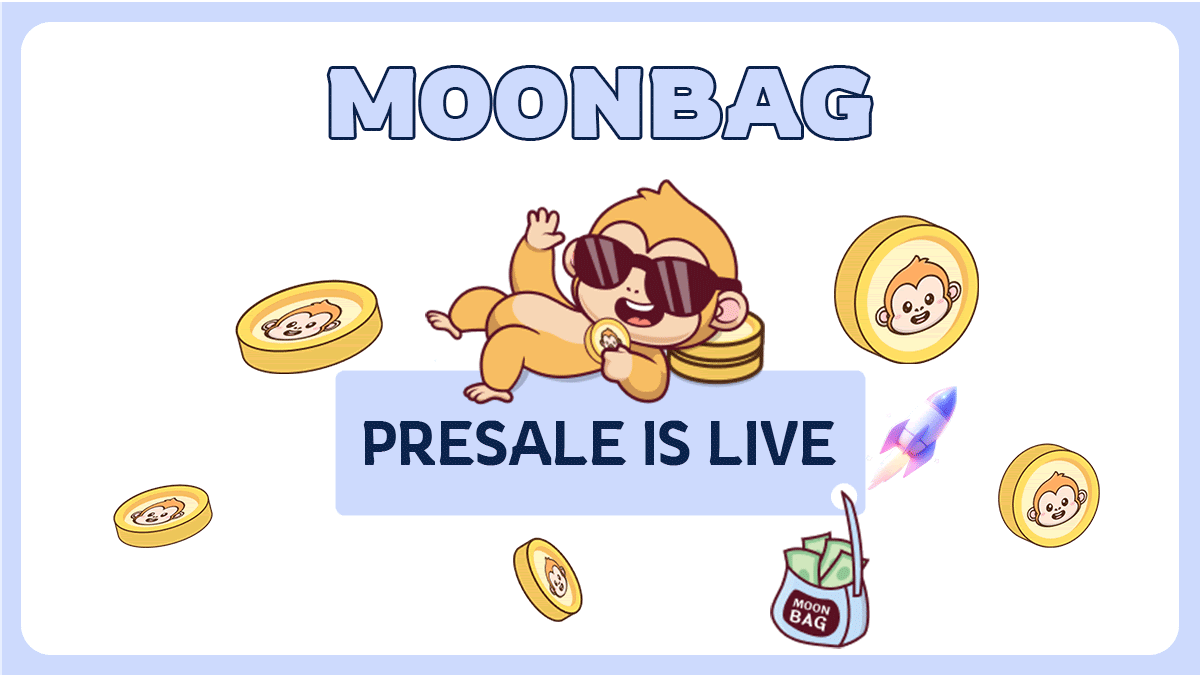 MOONBAG

PRESALE IS LIVE

MOON BAG